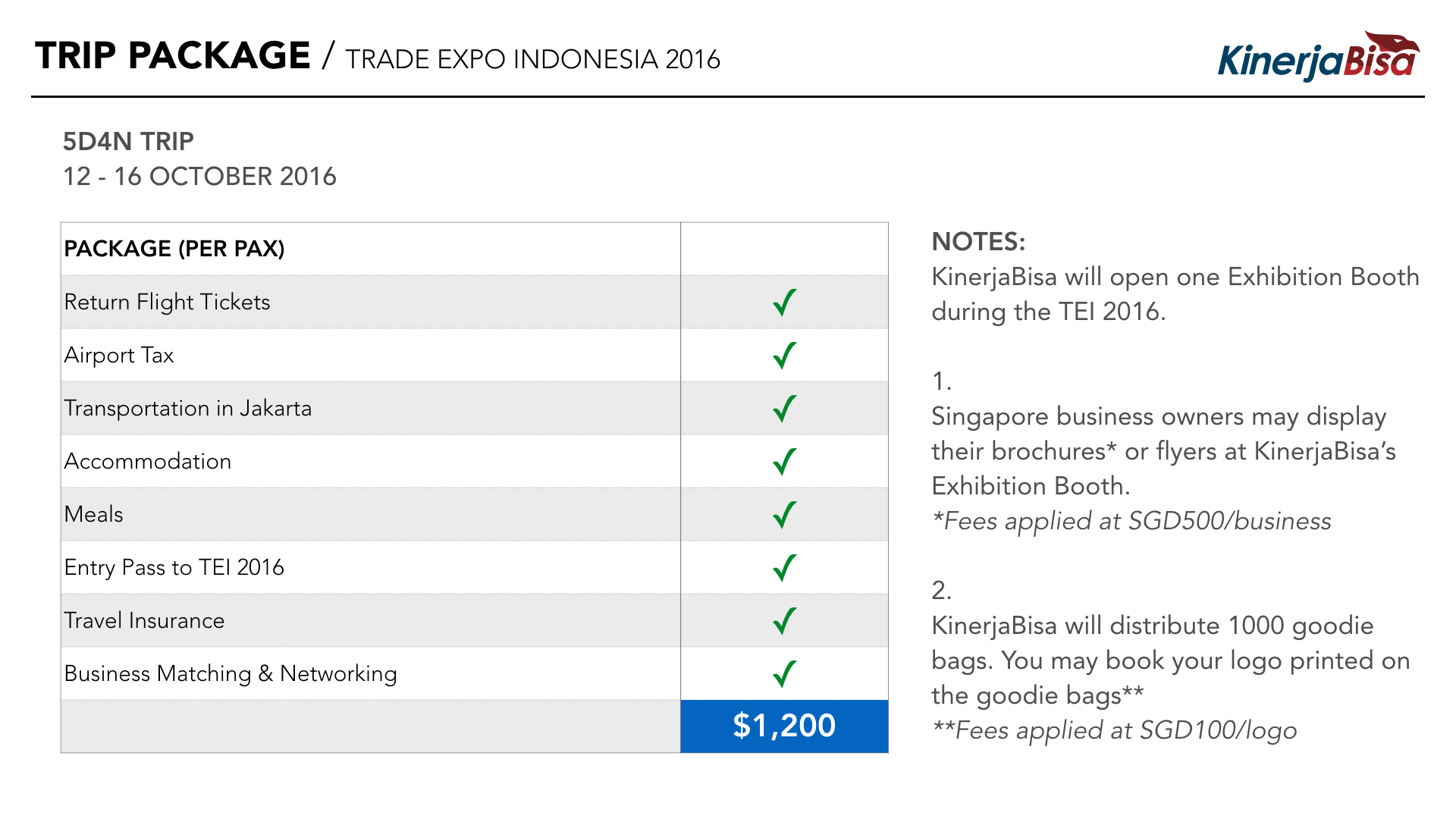 TRIP PACKAGE / TRADE EXPO INDONESIA 2016

KinerjaBisa

5D4N TRIP
12 - 16 OCTOBER 2016

| PACKAGE (PER PAX) | |
|---|---|
| Return Flight Tickets | ✓ |
| Airport Tax | ✓ |
| Transportation in Jakarta | ✓ |
| Accommodation | ✓ |
| Meals | ✓ |
| Entry Pass to TEI 2016 | ✓ |
| Travel Insurance | ✓ |
| Business Matching & Networking | ✓ |
| | $1,200 |

NOTES:
KinerjaBisa will open one Exhibition Booth during the TEI 2016.

1.
Singapore business owners may display their brochures* or flyers at KinerjaBisa's Exhibition Booth.
*Fees applied at SGD500/business

2.
KinerjaBisa will distribute 1000 goodie bags. You may book your logo printed on the goodie bags**
**Fees applied at SGD100/logo